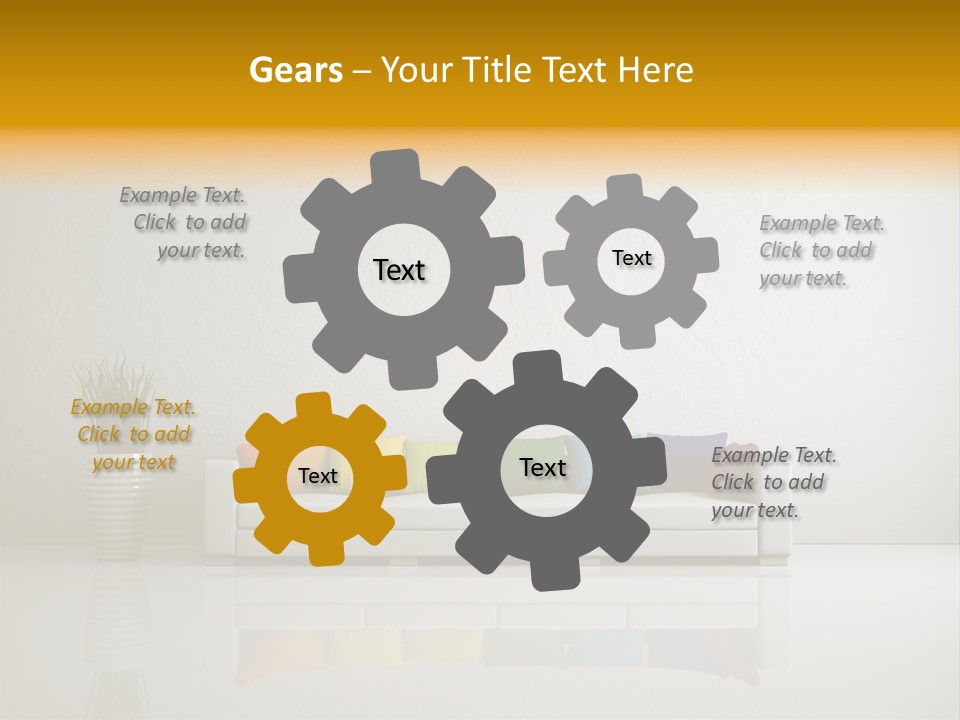 Gears – Your Title Text Here

Example Text. Click to add your text.

Text

Text

Example Text. Click to add your text.

Example Text. Click to add your text

Text

Text

Example Text. Click to add your text.